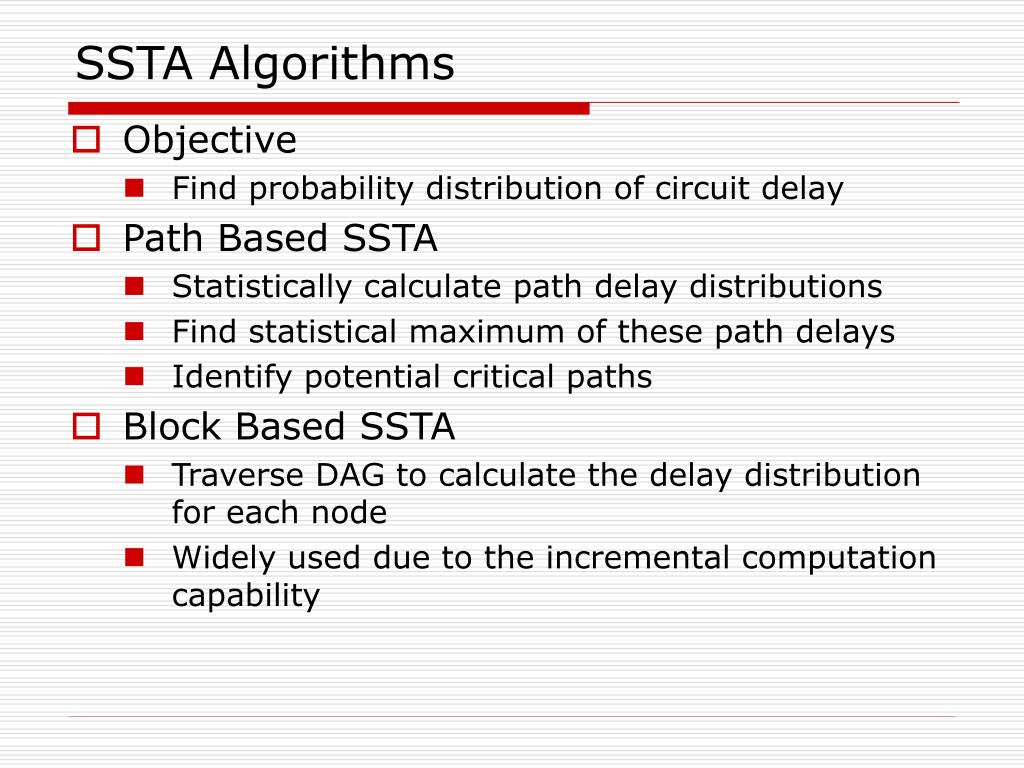 SSTA Algorithms

Objective

Find probability distribution of circuit delay

Path Based SSTA

Statistically calculate path delay distributions

Find statistical maximum of these path delays

Identify potential critical paths

Block Based SSTA

Traverse DAG to calculate the delay distribution for each node

Widely used due to the incremental computation capability